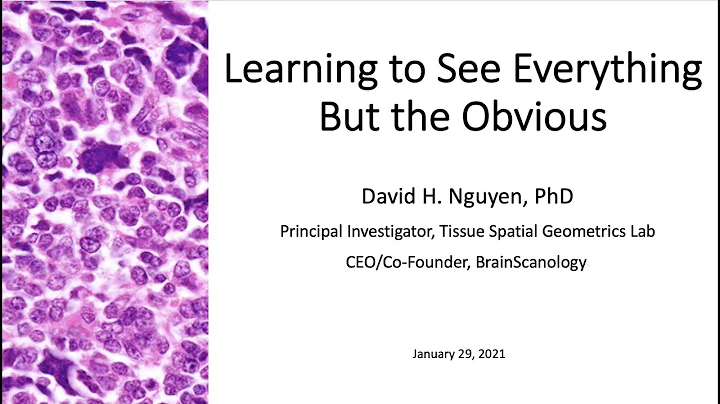 Learning to See Everything But the Obvious

David H. Nguyen, PhD

Principal Investigator, Tissue Spatial Geometrics Lab

CEO/Co-Founder, BrainScanology

January 29, 2021